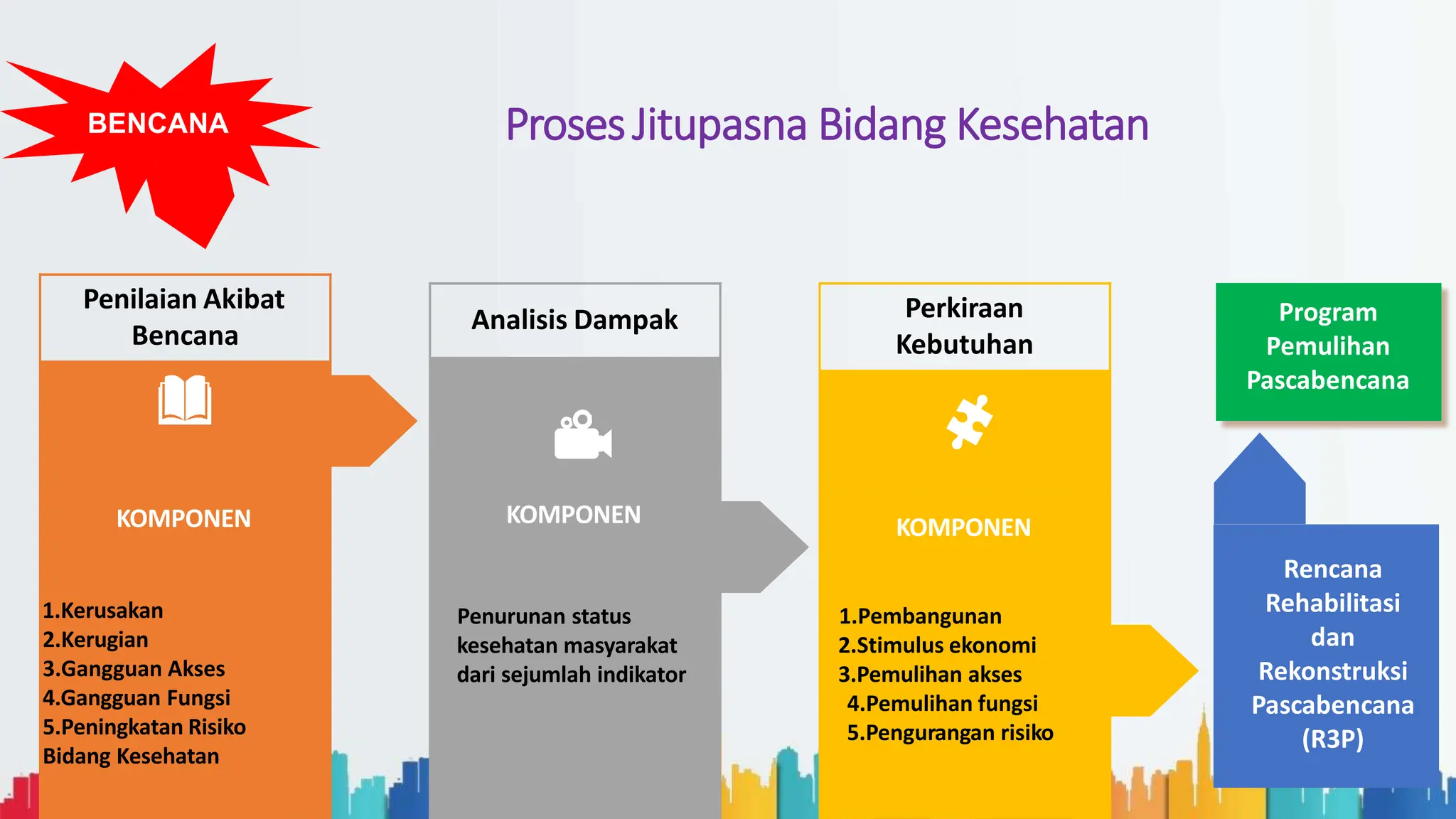 BENCANA

Proses Jitupasna Bidang Kesehatan

Penilaian Akibat Bencana

KOMPONEN

1.Kerusakan
2.Kerugian
3.Gangguan Akses
4.Gangguan Fungsi
5.Peningkatan Risiko Bidang Kesehatan

Analisis Dampak

KOMPONEN

Penurunan status kesehatan masyarakat dari sejumlah indikator

Perkiraan Kebutuhan

KOMPONEN

1.Pembangunan
2.Stimulus ekonomi
3.Pemulihan akses
4.Pemulihan fungsi
5.Pengurangan risiko

Program Pemulihan Pascabencana

Rencana Rehabilitasi dan Rekonstruksi Pascabencana (R3P)